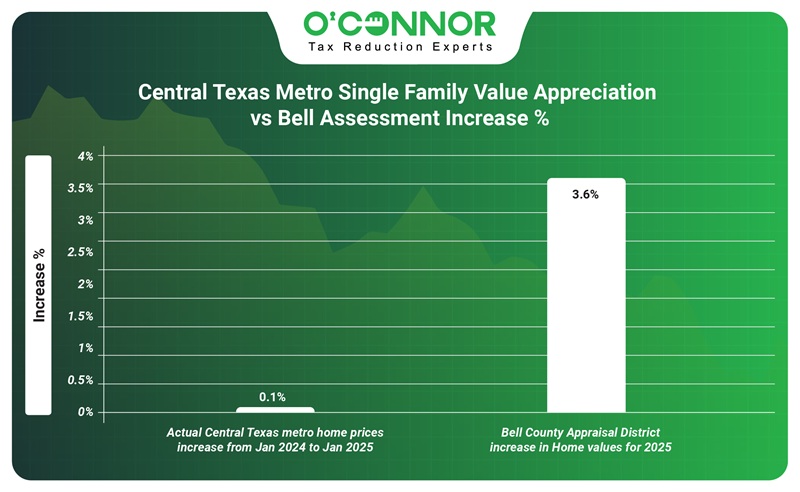 O'CONNOR
Tax Reduction Experts

Central Texas Metro Single Family Value Appreciation vs Bell Assessment Increase %

Increase %

4%
3.5%
3%
2.5%
2%
1.5%
1%
0.5%
0%

0.1%

3.6%

Actual Central Texas metro home prices increase from Jan 2024 to Jan 2025

Bell County Appraisal District increase in Home values for 2025